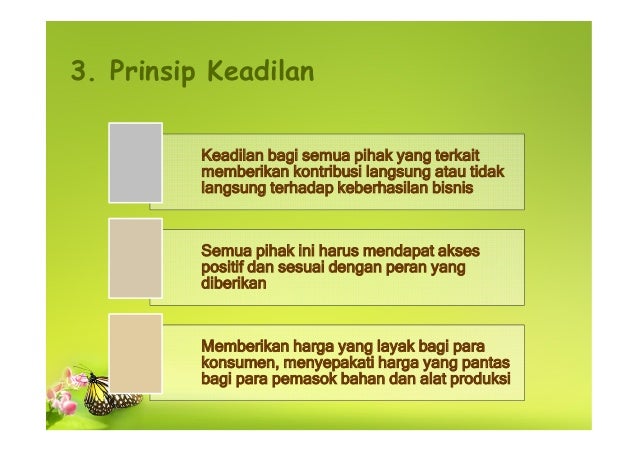 3. Prinsip Keadilan

Keadilan bagi semua pihak yang terkait memberikan kontribusi langsung atau tidak langsung terhadap keberhasilan bisnis

Semua pihak ini harus mendapat akses positif dan sesuai dengan peran yang diberikan

Memberikan harga yang layak bagi para konsumen, menyepakati harga yang pantas bagi para pemasok bahan dan alat produksi